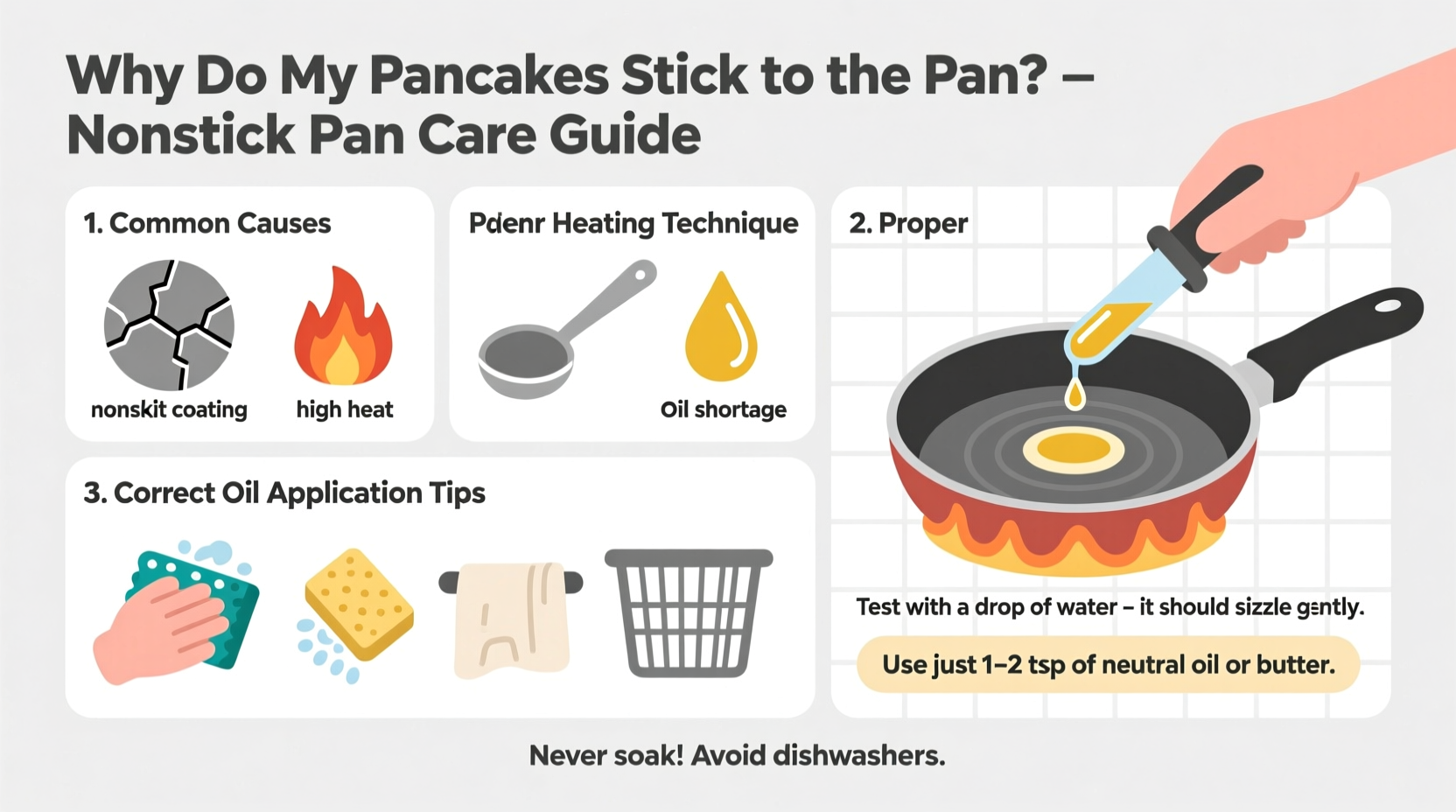 Why Do My Pancakes Stick to the Pan? – Nonstick Pan Care Guide

1. Common Causes

nonskit coating

high heat

Pdenr Heating Technique

Oil shortage

2. Proper

Test with a drop of water – it should sizzle gently.

Use just 1–2 tsp of neutral oil or butter.

3. Correct Oil Application Tips

Never soak! Avoid dishwashers.